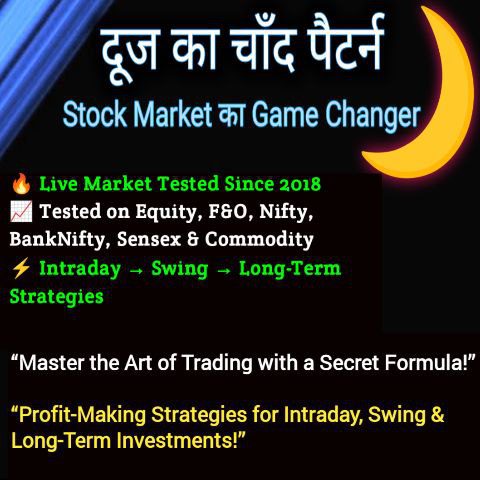 दूज का चाँद पैटर्न
Stock Market का Game Changer

🔥 Live Market Tested Since 2018
📈 Tested on Equity, F&O, Nifty, BankNifty, Sensex & Commodity
⚡ Intraday → Swing → Long-Term Strategies

“Master the Art of Trading with a Secret Formula!”

“Profit-Making Strategies for Intraday, Swing & Long-Term Investments!”